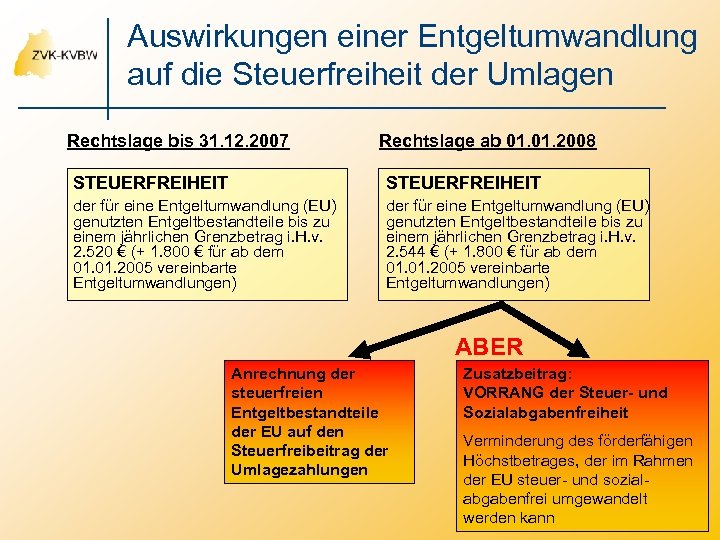 ZVK-KVBW

Auswirkungen einer Entgeltumwandlung auf die Steuerfreiheit der Umlagen

Rechtslage bis 31.12.2007

STEUERFREIHEIT

der für eine Entgeltumwandlung (EU) genutzten Entgeltbestandteile bis zu einem jährlichen Grenzbetrag i.H.v. 2.520 € (+ 1.800 € für ab dem 01.01.2005 vereinbarte Entgeltumwandlungen)

Rechtslage ab 01.01.2008

STEUERFREIHEIT

der für eine Entgeltumwandlung (EU) genutzten Entgeltbestandteile bis zu einem jährlichen Grenzbetrag i.H.v. 2.544 € (+ 1.800 € für ab dem 01.01.2005 vereinbarte Entgeltumwandlungen)

ABER

Anrechnung der steuerfreien Entgeltbestandteile der EU auf den Steuerfreibeitrag der Umlagezahlungen

Zusatzbeitrag: VORRANG der Steuer- und Sozialabgabenfreiheit

Verminderung des förderfähigen Höchstbetrages, der im Rahmen der EU steuer- und sozialabgabenfrei umgewandelt werden kann